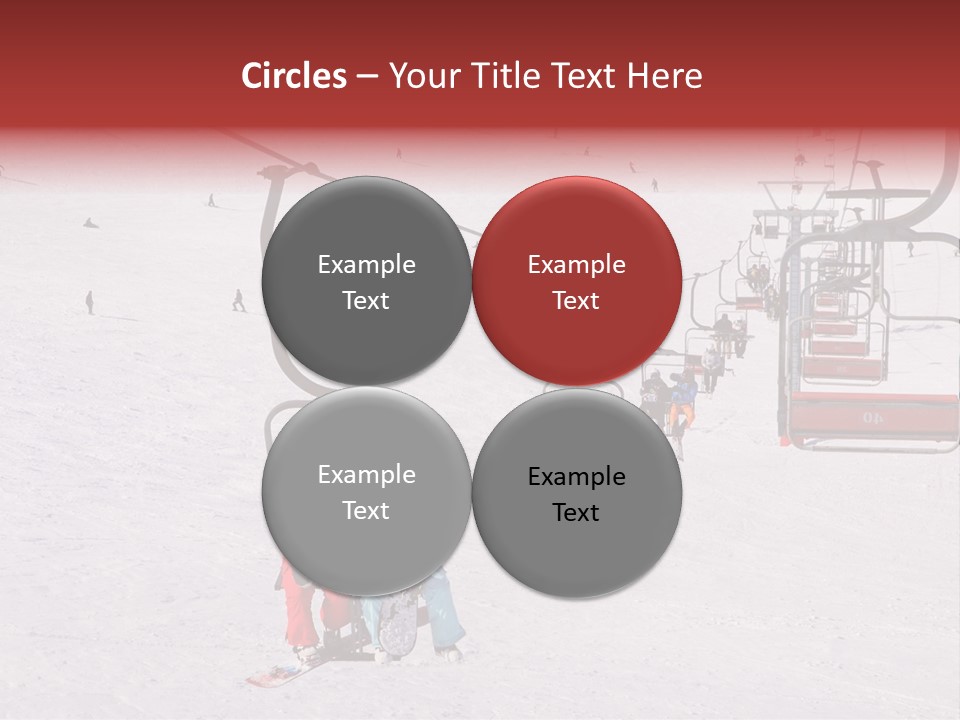 Circles – Your Title Text Here

Example Text

Example Text

Example Text

Example Text

40